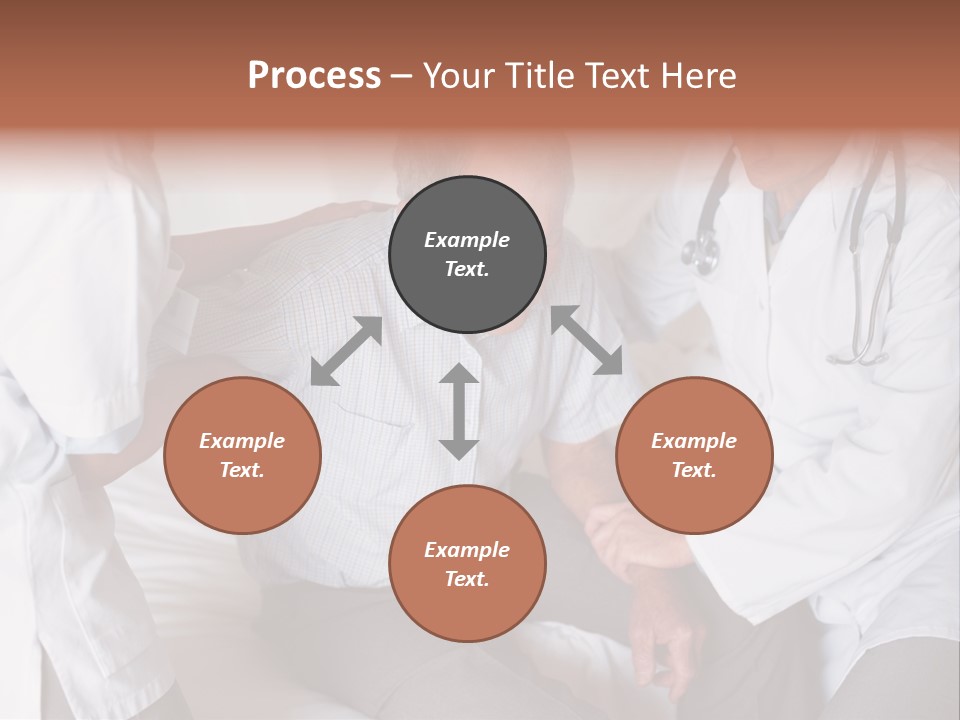 Process – Your Title Text Here

Example Text.

Example Text.

Example Text.

Example Text.